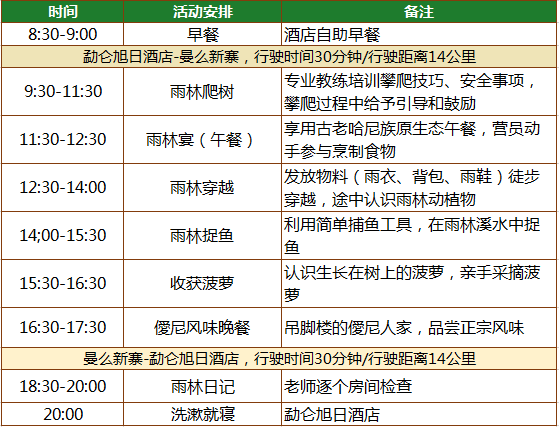 | 时间 | 活动安排 | 备注 |
|---|---|---|
| 8:30-9:00 | 早餐 | 酒店自助早餐 |
| 勐仑旭日酒店-曼么新寨，行驶时间30分钟/行驶距离14公里 | | |
| 9:30-11:30 | 雨林爬树 | 专业教练培训攀爬技巧、安全事项，攀爬过程中给予引导和鼓励 |
| 11:30-12:30 | 雨林宴（午餐） | 享用古老哈尼族原生态午餐，营员动手参与烹制食物 |
| 12:30-14:00 | 雨林穿越 | 发放物料（雨衣、背包、雨鞋）徒步穿越，途中认识雨林动植物 |
| 14;00-15:30 | 雨林捉鱼 | 利用简单捕鱼工具，在雨林溪水中捉鱼 |
| 15:30-16:30 | 收获菠萝 | 认识生长在树上的菠萝，亲手采摘菠萝 |
| 16:30-17:30 | 僾尼风味晚餐 | 吊脚楼的僾尼人家，品尝正宗风味 |
| 曼么新寨-勐仑旭日酒店，行驶时间30分钟/行驶距离14公里 | | |
| 18:30-20:00 | 雨林日记 | 老师逐个房间检查 |
| 20:00 | 洗漱就寝 | 勐仑旭日酒店 |